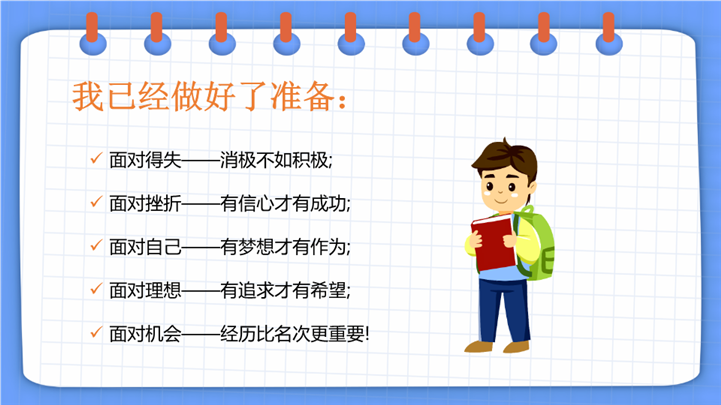 我已经做好了准备：

✓ 面对得失——消极不如积极;

✓ 面对挫折——有信心才有成功;

✓ 面对自己——有梦想才有作为;

✓ 面对理想——有追求才有希望;

✓ 面对机会——经历比名次更重要!